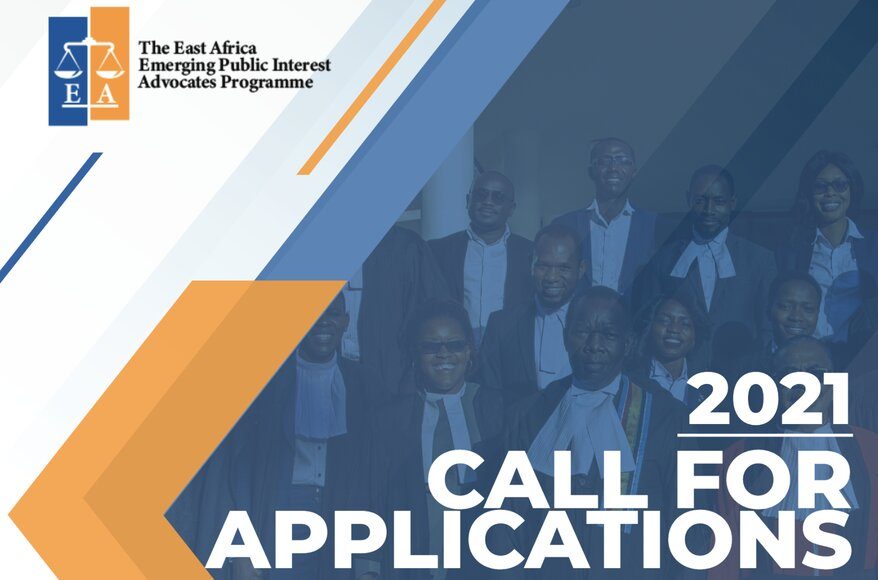 E A

The East Africa Emerging Public Interest Advocates Programme

2021

CALL FOR APPLICATIONS